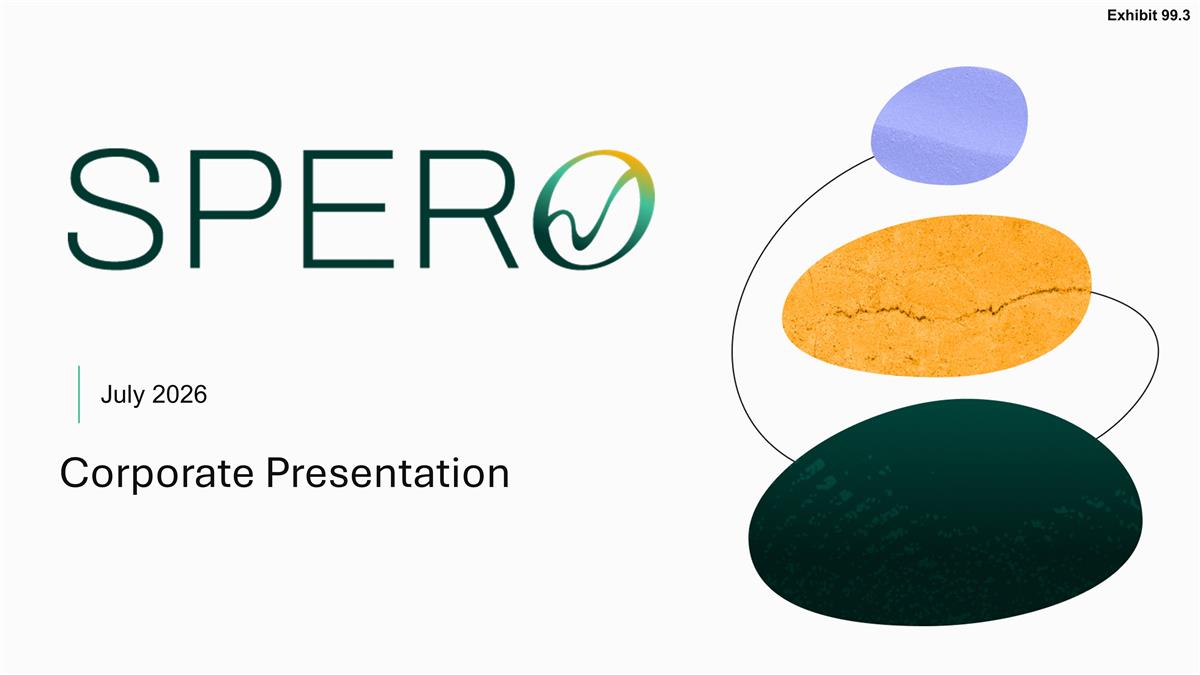 Exhibit 99.3

SPERO

July 2026

Corporate Presentation